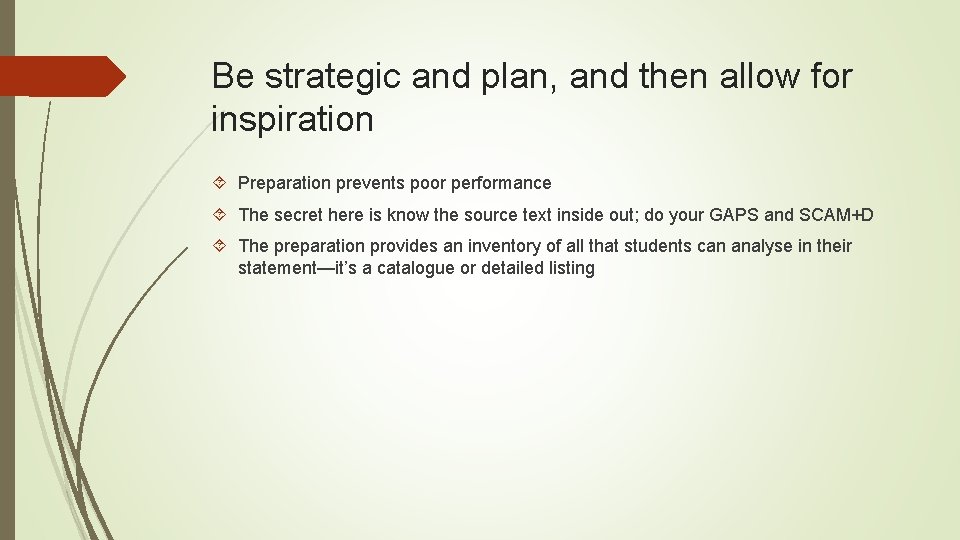 Be strategic and plan, and then allow for inspiration

Preparation prevents poor performance

The secret here is know the source text inside out; do your GAPS and SCAM+D

The preparation provides an inventory of all that students can analyse in their statement—it's a catalogue or detailed listing